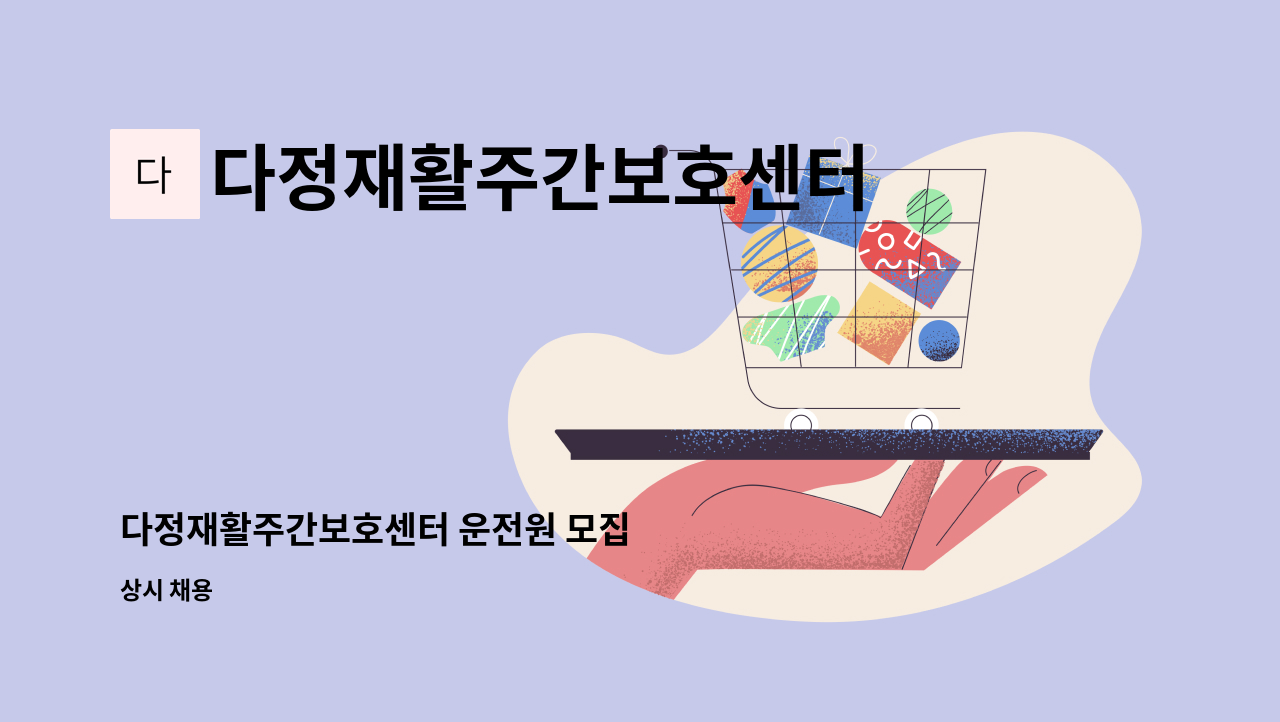 다 다정재활주간보호센터

다정재활주간보호센터 운전원 모집

상시 채용